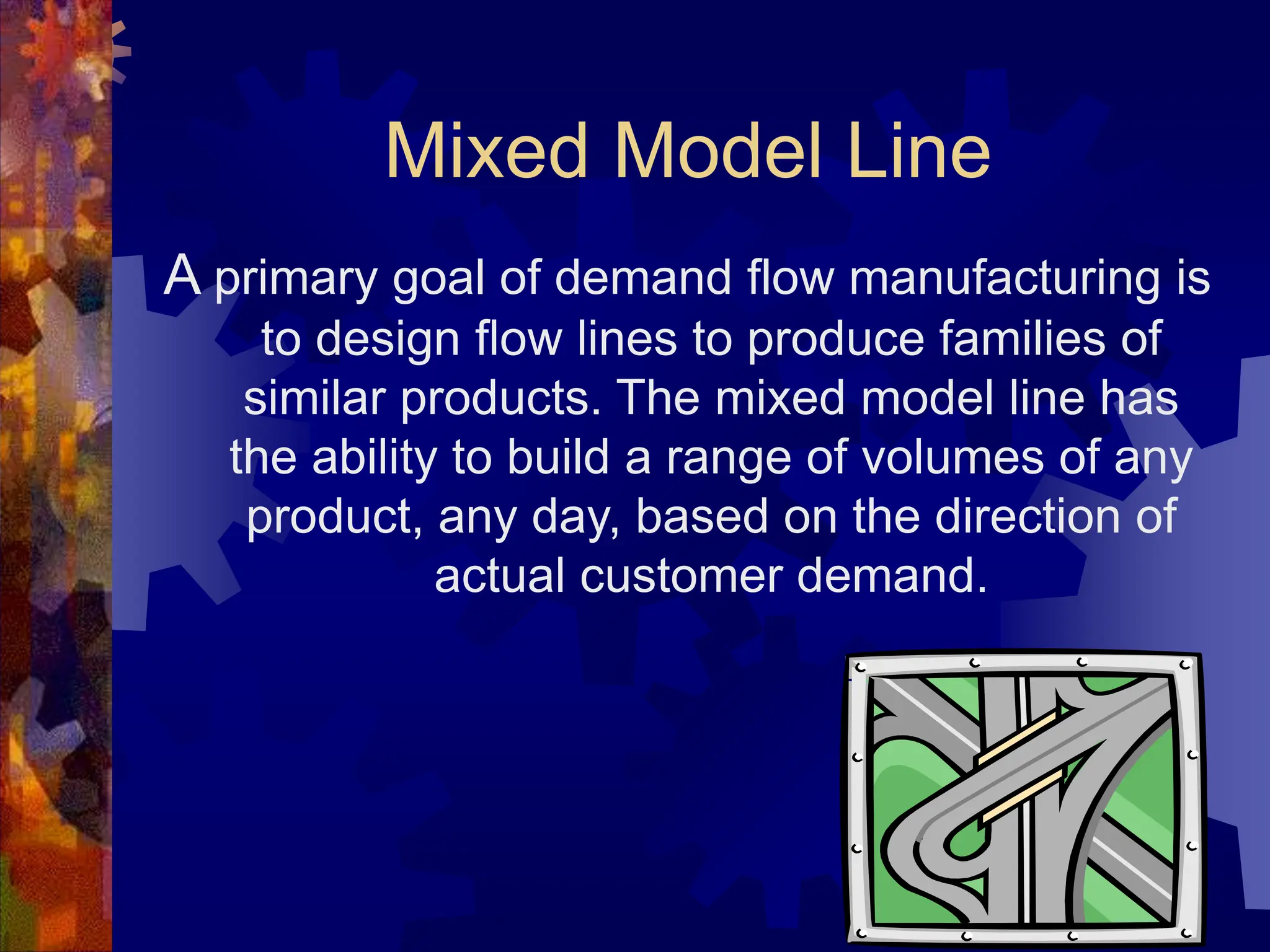 Mixed Model Line

A primary goal of demand flow manufacturing is to design flow lines to produce families of similar products. The mixed model line has the ability to build a range of volumes of any product, any day, based on the direction of actual customer demand.